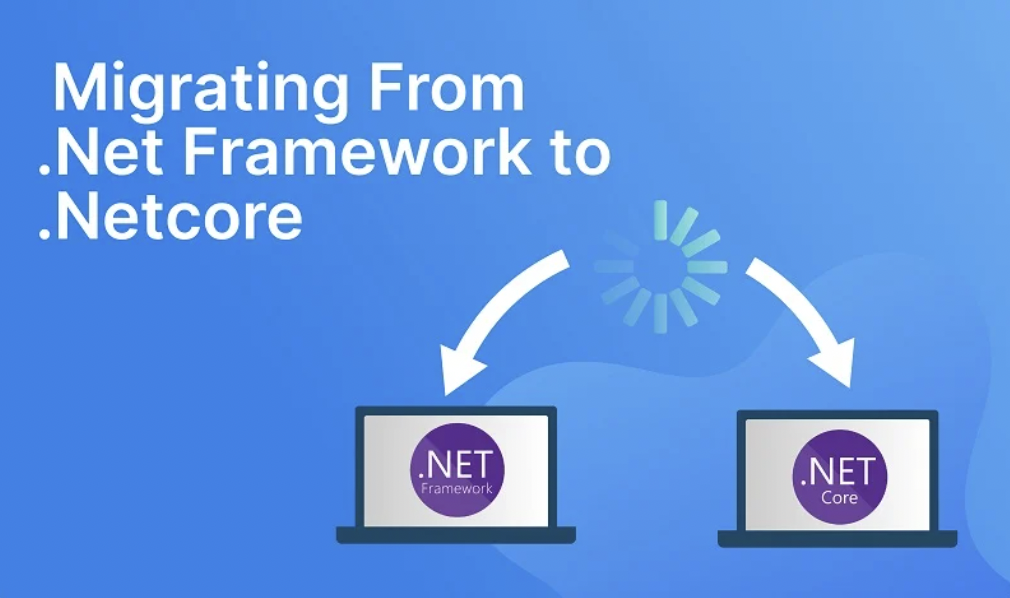 Migrating From
.Net Framework to
.Netcore

.NET
Framework

.NET
Core